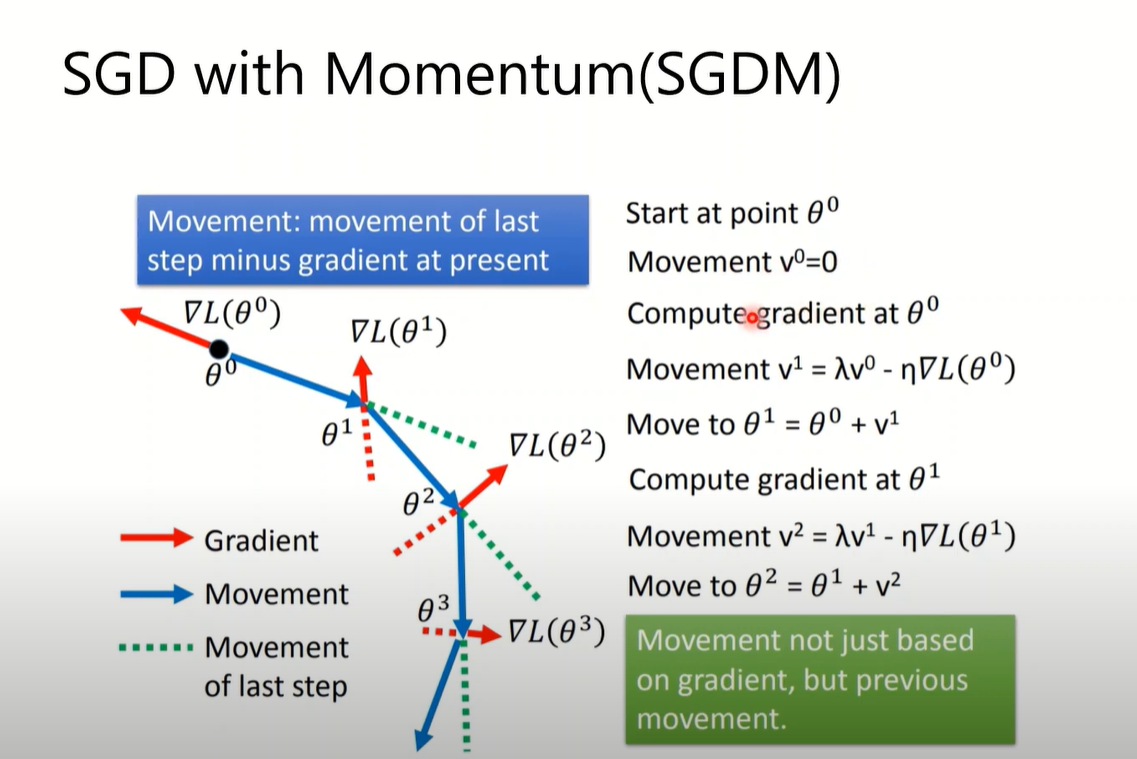 SGD with Momentum(SGDM)

Movement: movement of last step minus gradient at present

$\nabla L(\theta^0)$

$\theta^0$

$\nabla L(\theta^1)$

$\theta^1$

$\nabla L(\theta^2)$

$\theta^2$

$\theta^3$

$\nabla L(\theta^3)$

Gradient

Movement

Movement of last step

Start at point $\theta^0$

Movement $v^0=0$

Compute gradient at $\theta^0$

Movement $v^1 = \lambda v^0 - \eta\nabla L(\theta^0)$

Move to $\theta^1 = \theta^0 + v^1$

Compute gradient at $\theta^1$

Movement $v^2 = \lambda v^1 - \eta\nabla L(\theta^1)$

Move to $\theta^2 = \theta^1 + v^2$

Movement not just based on gradient, but previous movement.